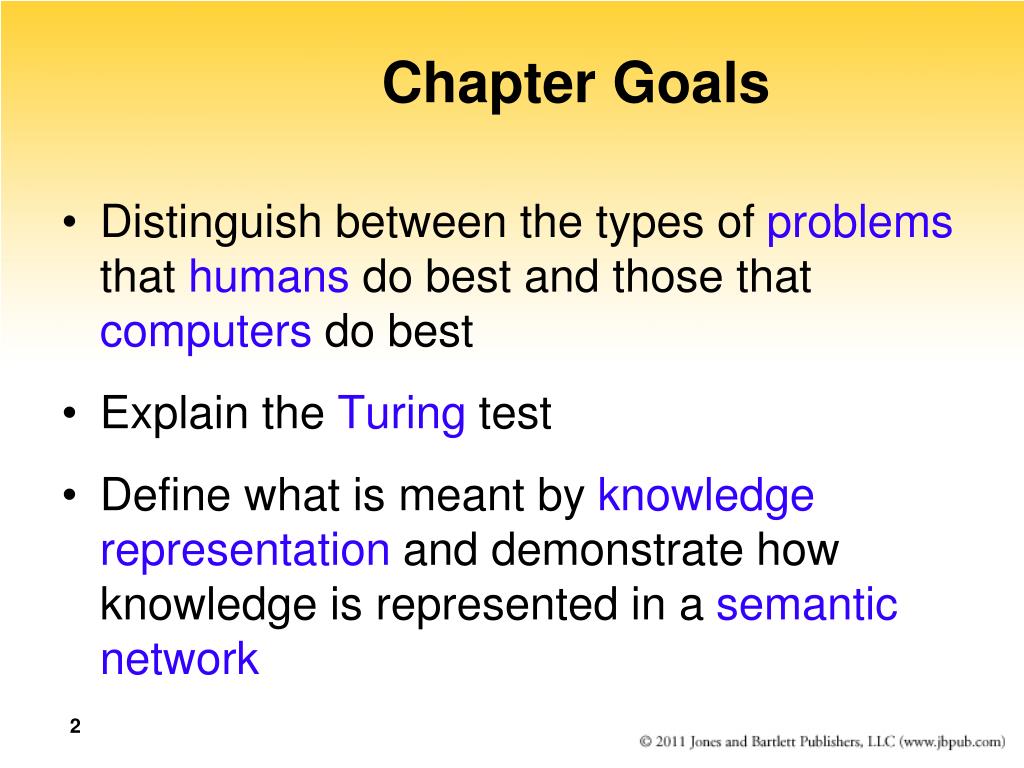 Chapter Goals

• Distinguish between the types of problems that humans do best and those that computers do best

• Explain the Turing test

• Define what is meant by knowledge representation and demonstrate how knowledge is represented in a semantic network

2

© 2011 Jones and Bartlett Publishers, LLC (www.jbpub.com)